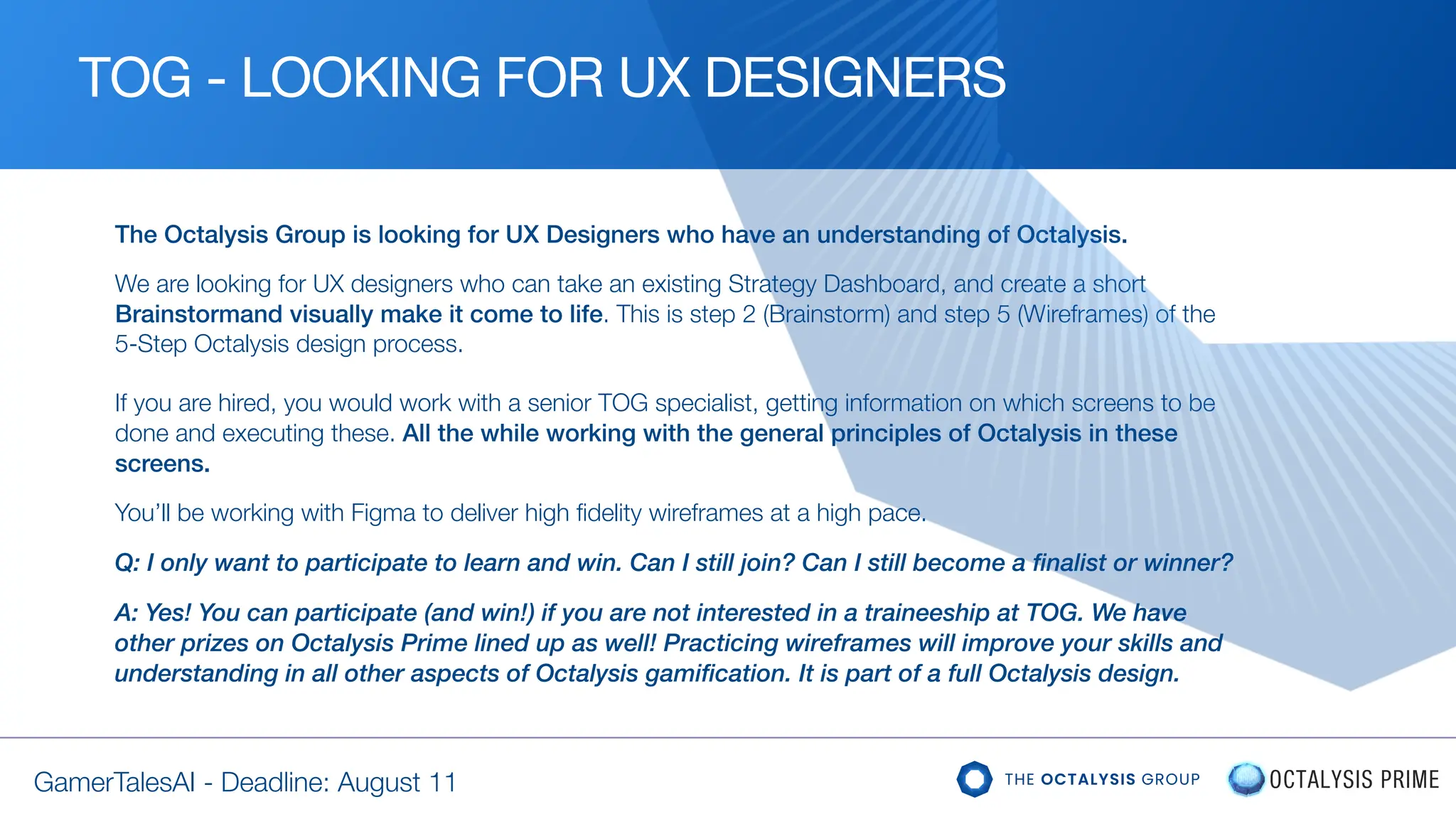 TOG - LOOKING FOR UX DESIGNERS

The Octalysis Group is looking for UX Designers who have an understanding of Octalysis.

We are looking for UX designers who can take an existing Strategy Dashboard, and create a short Brainstormand visually make it come to life. This is step 2 (Brainstorm) and step 5 (Wireframes) of the 5-Step Octalysis design process.

If you are hired, you would work with a senior TOG specialist, getting information on which screens to be done and executing these. All the while working with the general principles of Octalysis in these screens.

You'll be working with Figma to deliver high fidelity wireframes at a high pace.

Q: I only want to participate to learn and win. Can I still join? Can I still become a finalist or winner?

A: Yes! You can participate (and win!) if you are not interested in a traineeship at TOG. We have other prizes on Octalysis Prime lined up as well! Practicing wireframes will improve your skills and understanding in all other aspects of Octalysis gamification. It is part of a full Octalysis design.

GamerTalesAI - Deadline: August 11

THE OCTALYSIS GROUP

OCTALYSIS PRIME